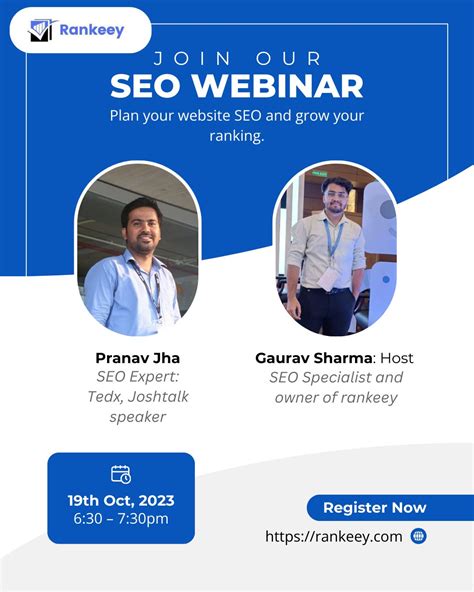 Rankeey

JOIN OUR
SEO WEBINAR
Plan your website SEO and grow your ranking.

Pranav Jha
SEO Expert: Tedx, Joshtalk speaker

Gaurav Sharma: Host
SEO Specialist and owner of rankeey

19th Oct, 2023
6:30 – 7:30pm

Register Now
https://rankeey.com